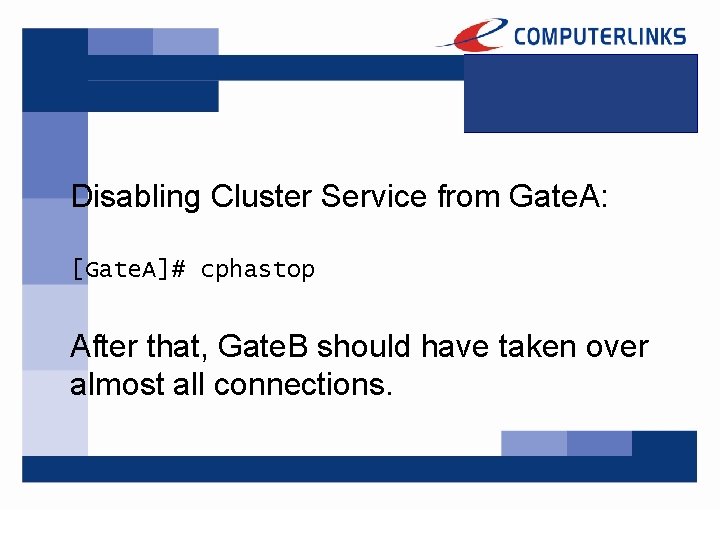 COMPUTERLINKS

Disabling Cluster Service from GateA:

[GateA]# cphastop

After that, GateB should have taken over almost all connections.